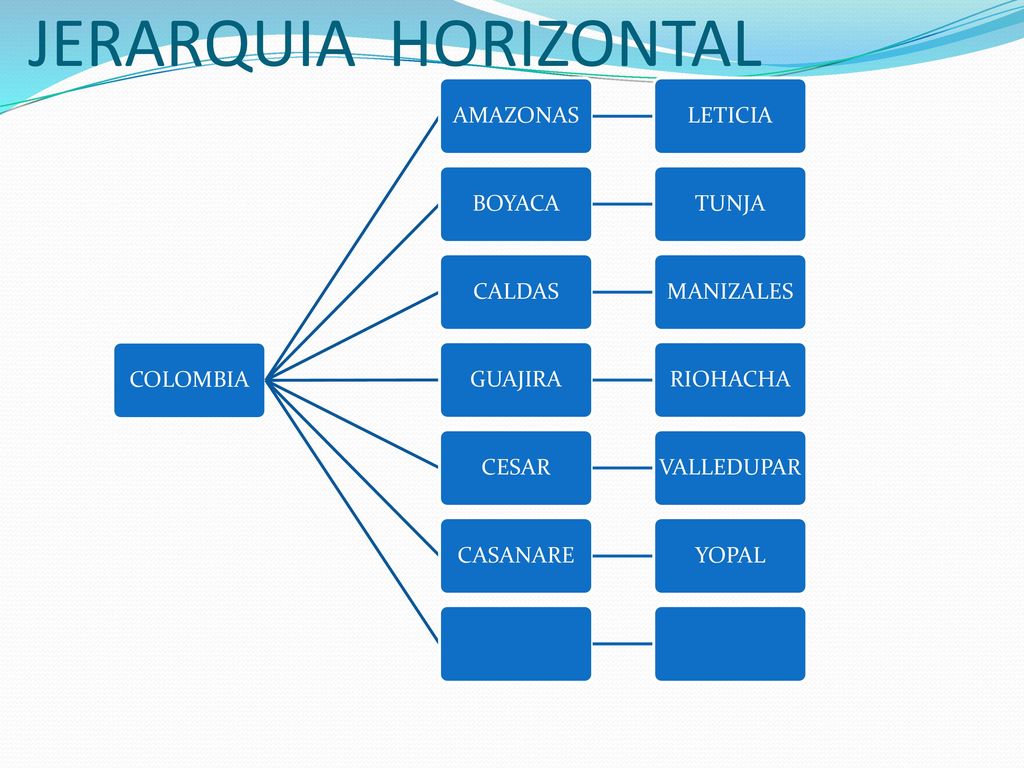 JERARQUIA HORIZONTAL

COLOMBIA

AMAZONAS
LETICIA

BOYACA
TUNJA

CALDAS
MANIZALES

GUAJIRA
RIOHACHA

CESAR
VALLEDUPAR

CASANARE
YOPAL